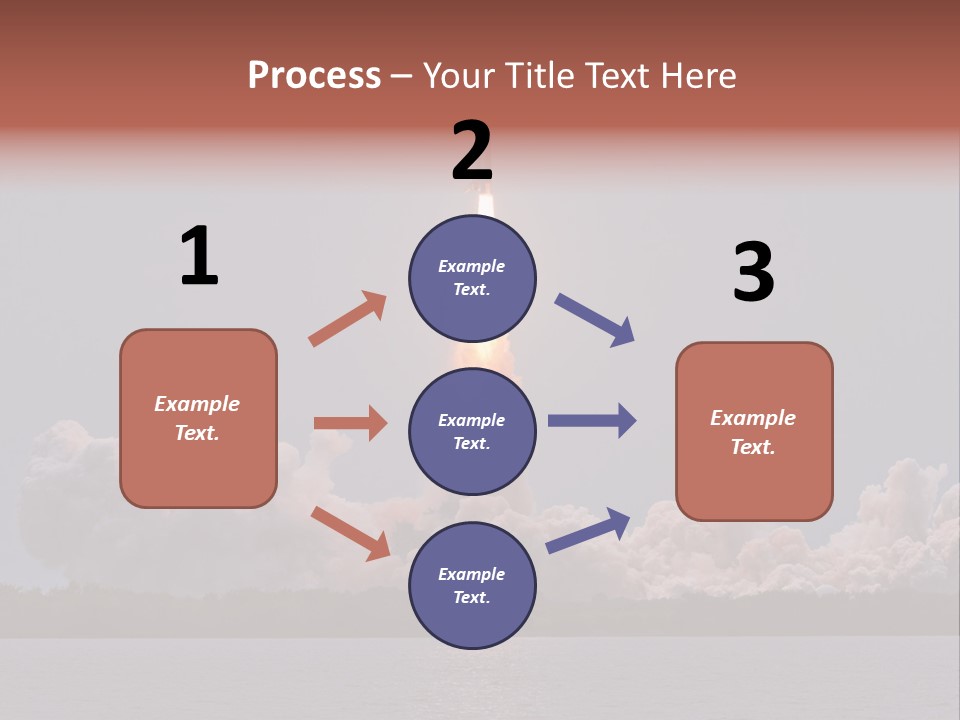 Process – Your Title Text Here

1

Example Text.

2

Example Text.

Example Text.

Example Text.

3

Example Text.